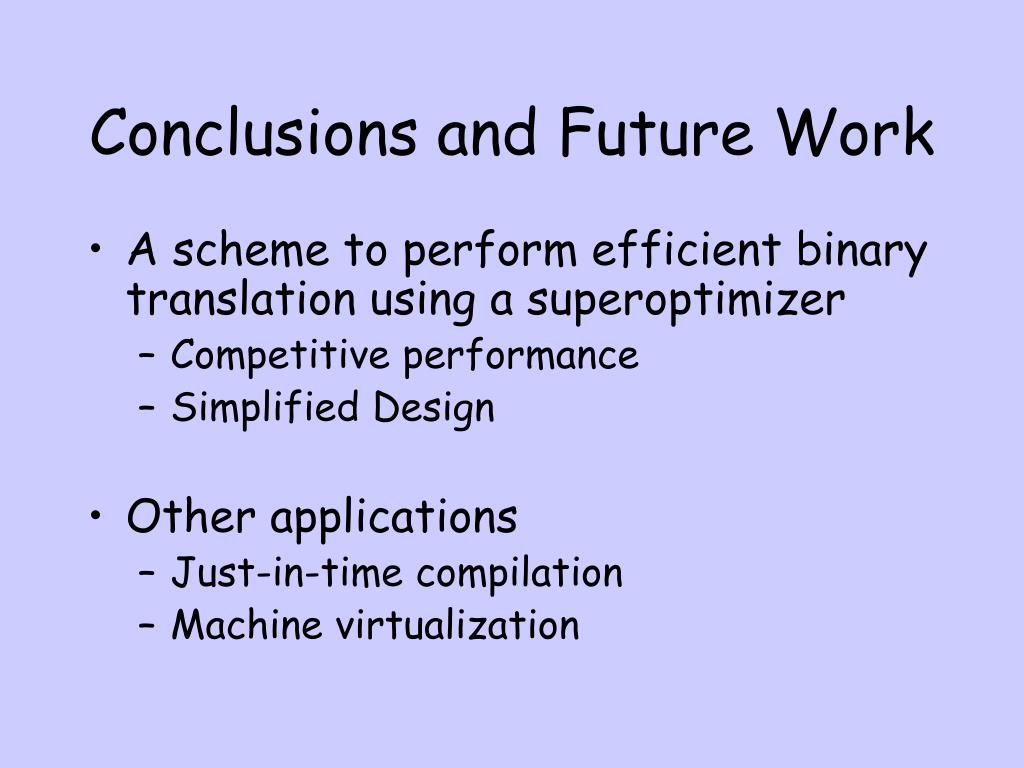 Conclusions and Future Work

• A scheme to perform efficient binary translation using a superoptimizer
  – Competitive performance
  – Simplified Design

• Other applications
  – Just-in-time compilation
  – Machine virtualization